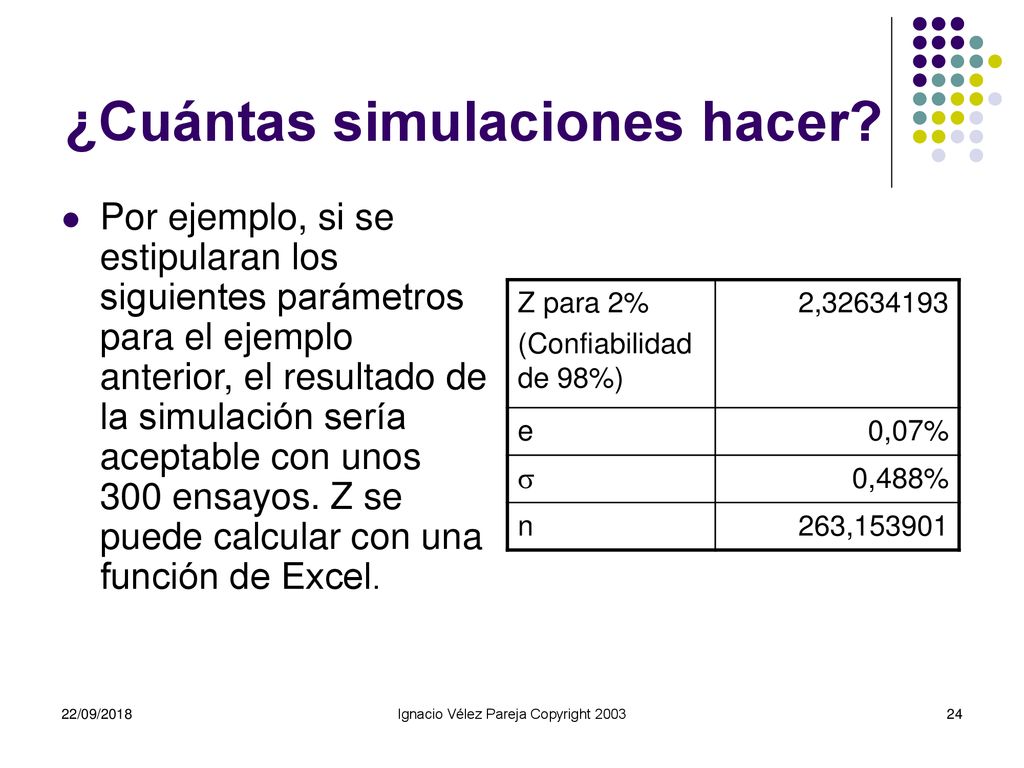 ¿Cuántas simulaciones hacer?

Por ejemplo, si se estipularan los siguientes parámetros para el ejemplo anterior, el resultado de la simulación sería aceptable con unos 300 ensayos. Z se puede calcular con una función de Excel.

| Z para 2% (Confiabilidad de 98%) | 2,32634193 |
|---|---|
| e | 0,07% |
| $\sigma$ | 0,488% |
| n | 263,153901 |

22/09/2018 Ignacio Vélez Pareja Copyright 2003 24